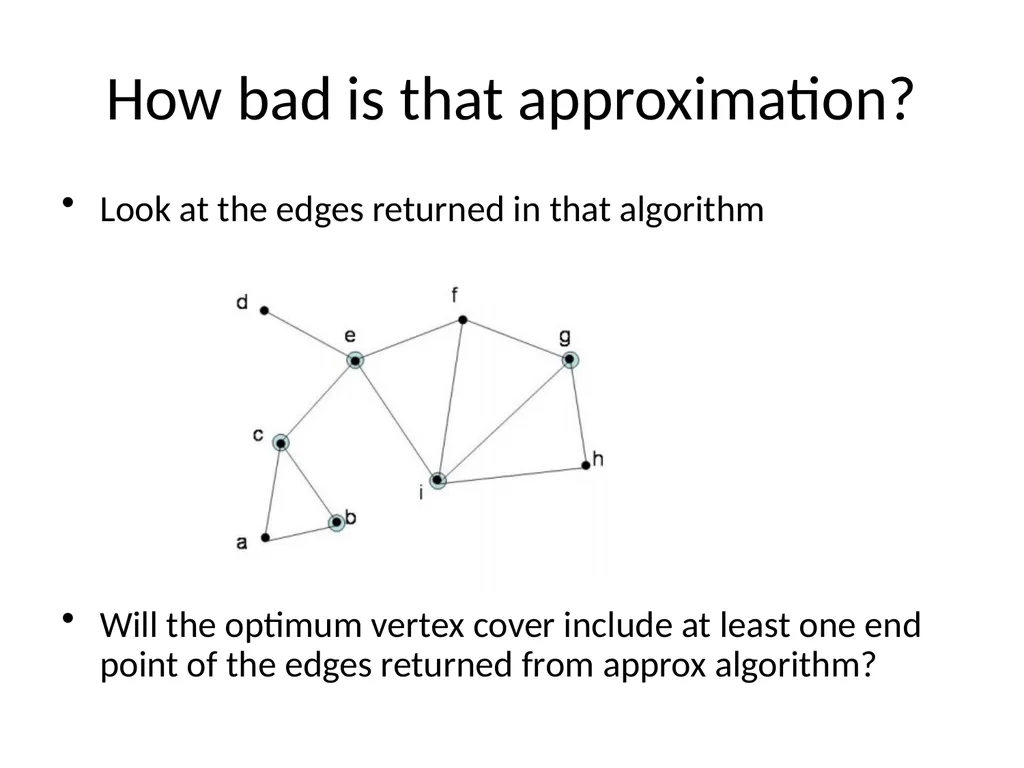 How bad is that approximation?

• Look at the edges returned in that algorithm

d
f
e
g
c
h
i
b
a

• Will the optimum vertex cover include at least one end point of the edges returned from approx algorithm?